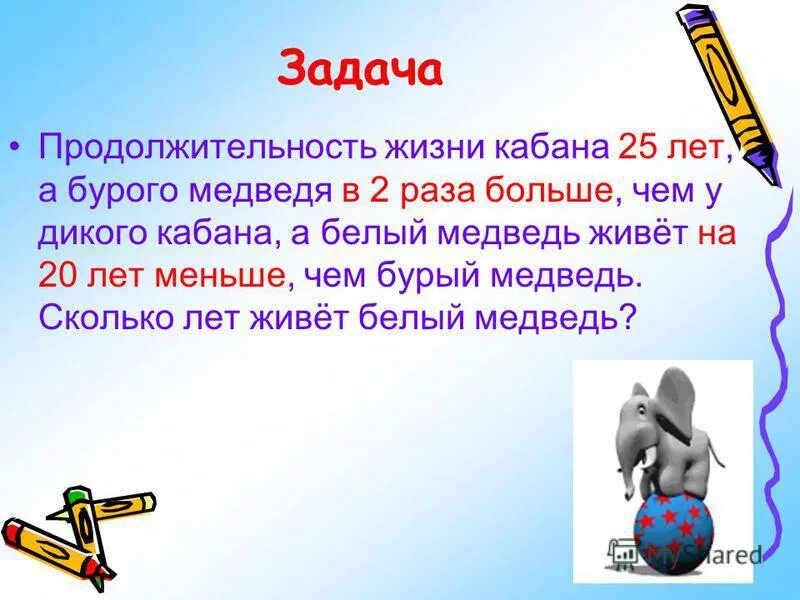 Задача

• Продолжительность жизни кабана 25 лет, а бурого медведя в 2 раза больше, чем у дикого кабана, а белый медведь живёт на 20 лет меньше, чем бурый медведь. Сколько лет живёт белый медведь?

MyShared